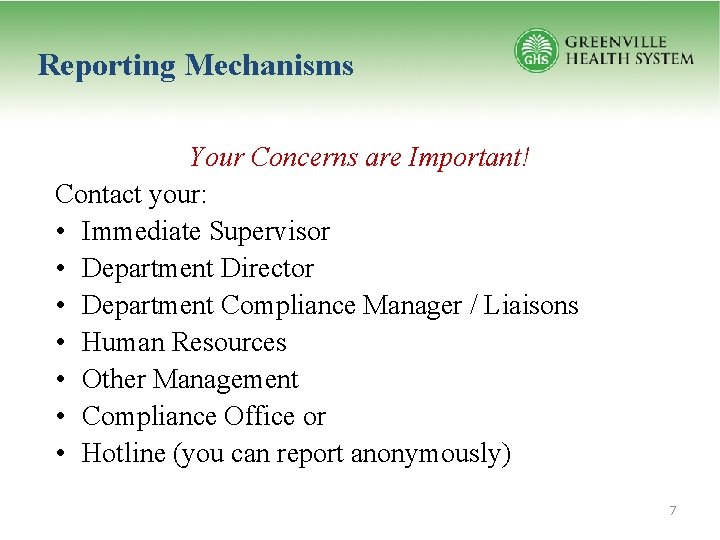 Reporting Mechanisms

GHS GREENVILLE HEALTH SYSTEM

Your Concerns are Important!

Contact your:
• Immediate Supervisor
• Department Director
• Department Compliance Manager / Liaisons
• Human Resources
• Other Management
• Compliance Office or
• Hotline (you can report anonymously)

7